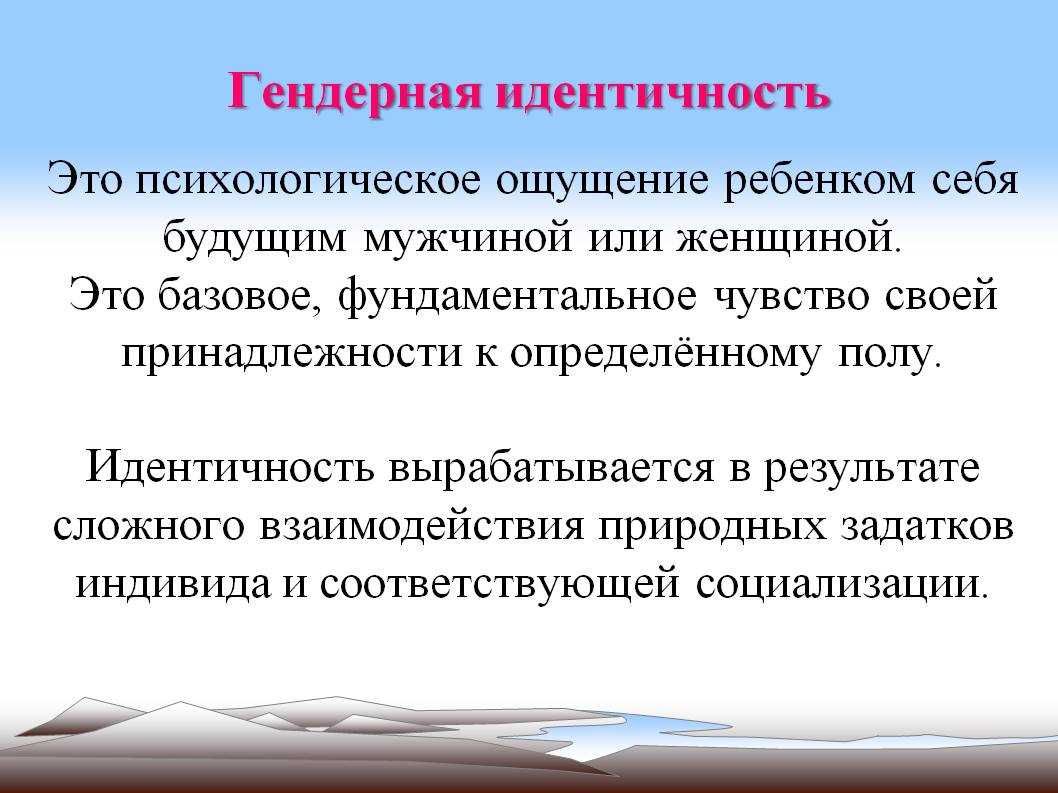 Гендерная идентичность

Это психологическое ощущение ребенком себя будущим мужчиной или женщиной.
Это базовое, фундаментальное чувство своей принадлежности к определённому полу.

Идентичность вырабатывается в результате сложного взаимодействия природных задатков индивида и соответствующей социализации.